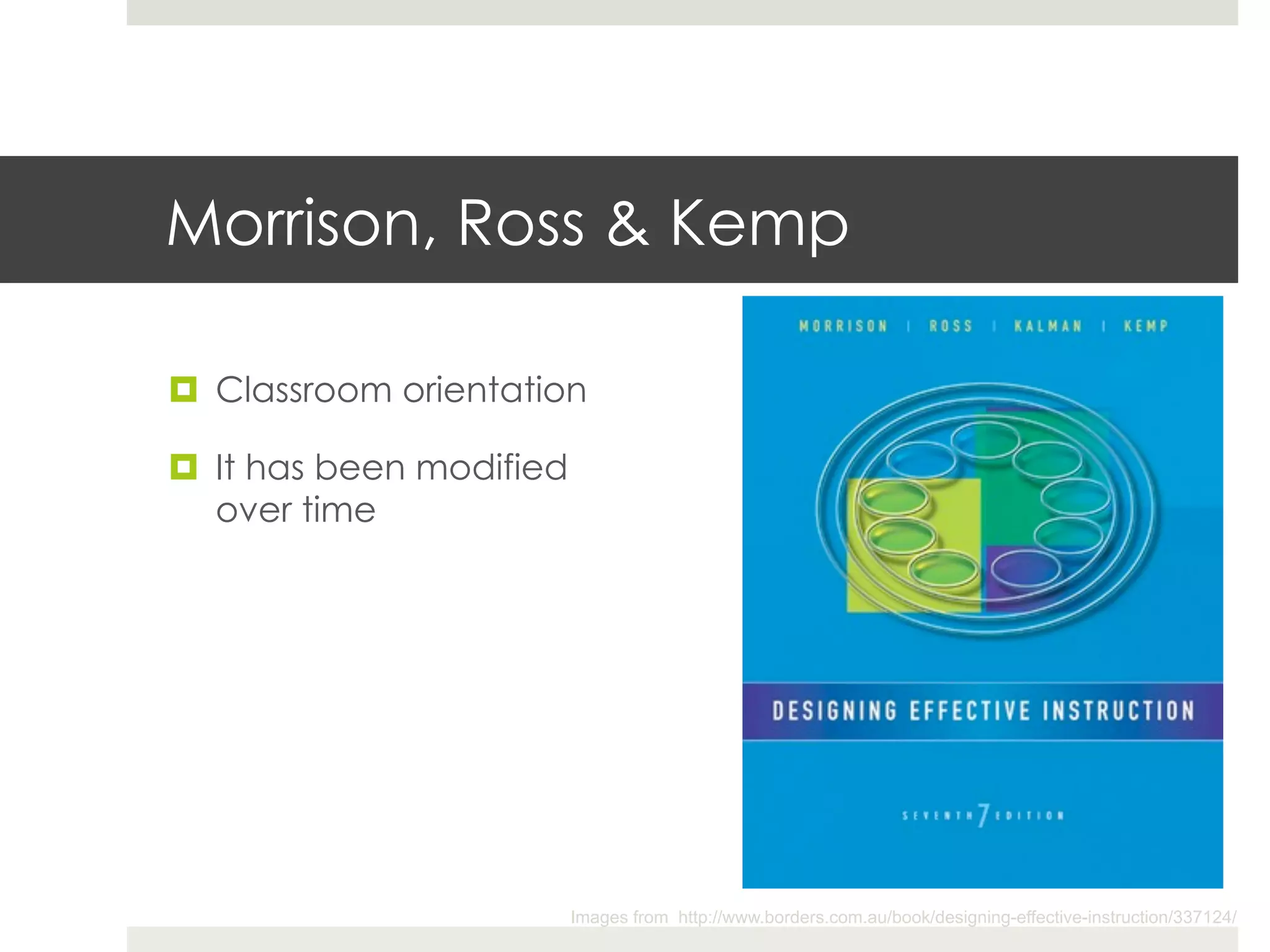 Morrison, Ross & Kemp

Classroom orientation

It has been modified over time

MORRISON | ROSS | KALMAN | KEMP

DESIGNING EFFECTIVE INSTRUCTION

SEVENTH 7 EDITION

Images from http://www.borders.com.au/book/designing-effective-instruction/337124/